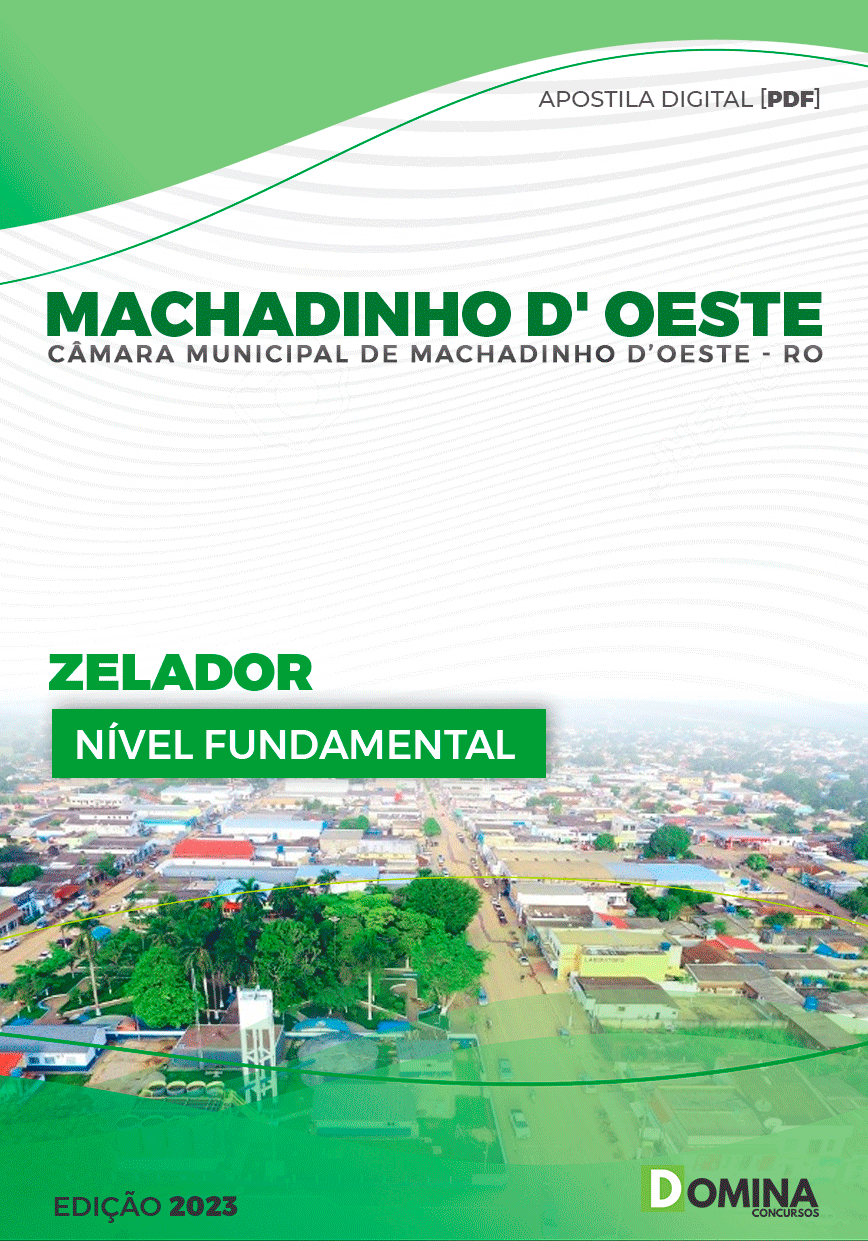 APOSTILA DIGITAL [PDF]

MACHADINHO D' OESTE
CÂMARA MUNICIPAL DE MACHADINHO D'OESTE - RO

ZELADOR
NÍVEL FUNDAMENTAL

EDIÇÃO 2023

DOMINA
CONCURSOS